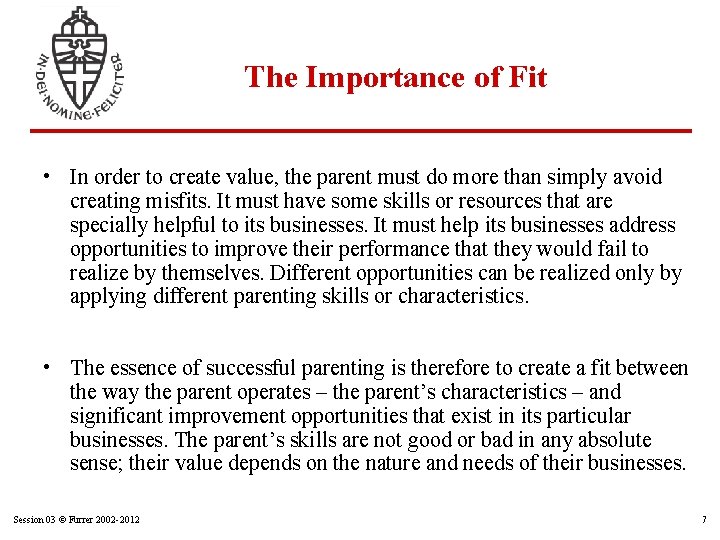 IN·DEI·NOMINE·FELICITER

The Importance of Fit

• In order to create value, the parent must do more than simply avoid creating misfits. It must have some skills or resources that are specially helpful to its businesses. It must help its businesses address opportunities to improve their performance that they would fail to realize by themselves. Different opportunities can be realized only by applying different parenting skills or characteristics.

• The essence of successful parenting is therefore to create a fit between the way the parent operates – the parent's characteristics – and significant improvement opportunities that exist in its particular businesses. The parent's skills are not good or bad in any absolute sense; their value depends on the nature and needs of their businesses.

Session 03 © Furrer 2002-2012

7